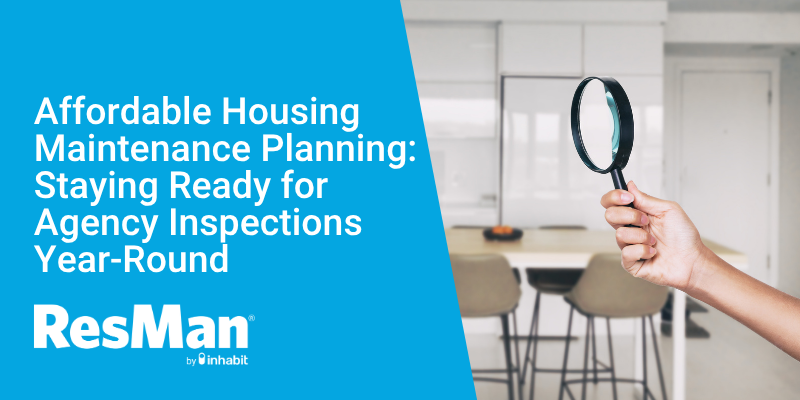 Affordable Housing Maintenance Planning: Staying Ready for Agency Inspections Year-Round

ResMan®

by inhabit